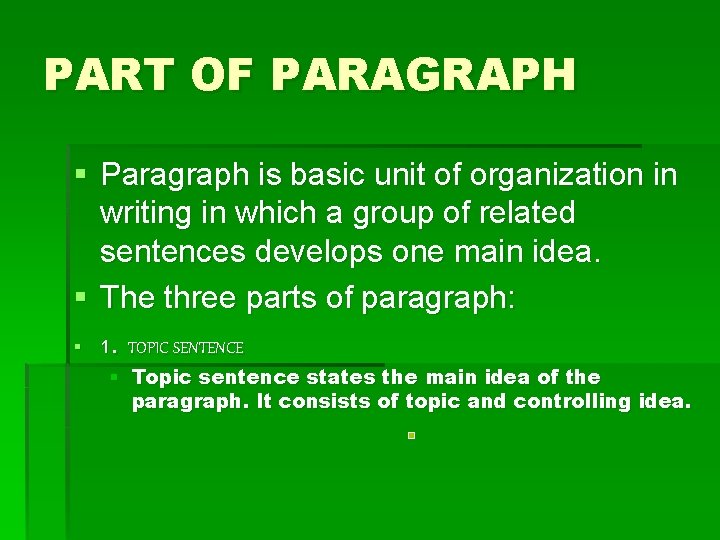 PART OF PARAGRAPH

Paragraph is basic unit of organization in writing in which a group of related sentences develops one main idea.

The three parts of paragraph:

1. TOPIC SENTENCE

Topic sentence states the main idea of the paragraph. It consists of topic and controlling idea.